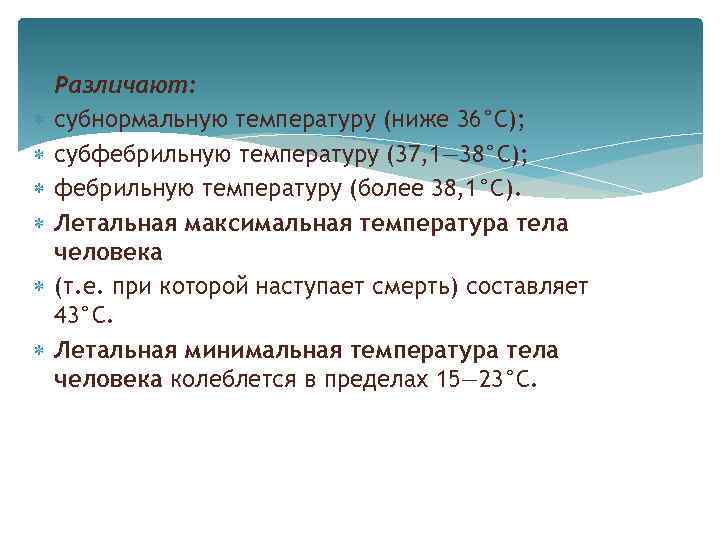 Различают:

субнормальную температуру (ниже 36°С);

субфебрильную температуру (37,1—38°С);

фебрильную температуру (более 38,1°С).

Летальная максимальная температура тела человека

(т.е. при которой наступает смерть) составляет 43°С.

Летальная минимальная температура тела человека колеблется в пределах 15—23°С.